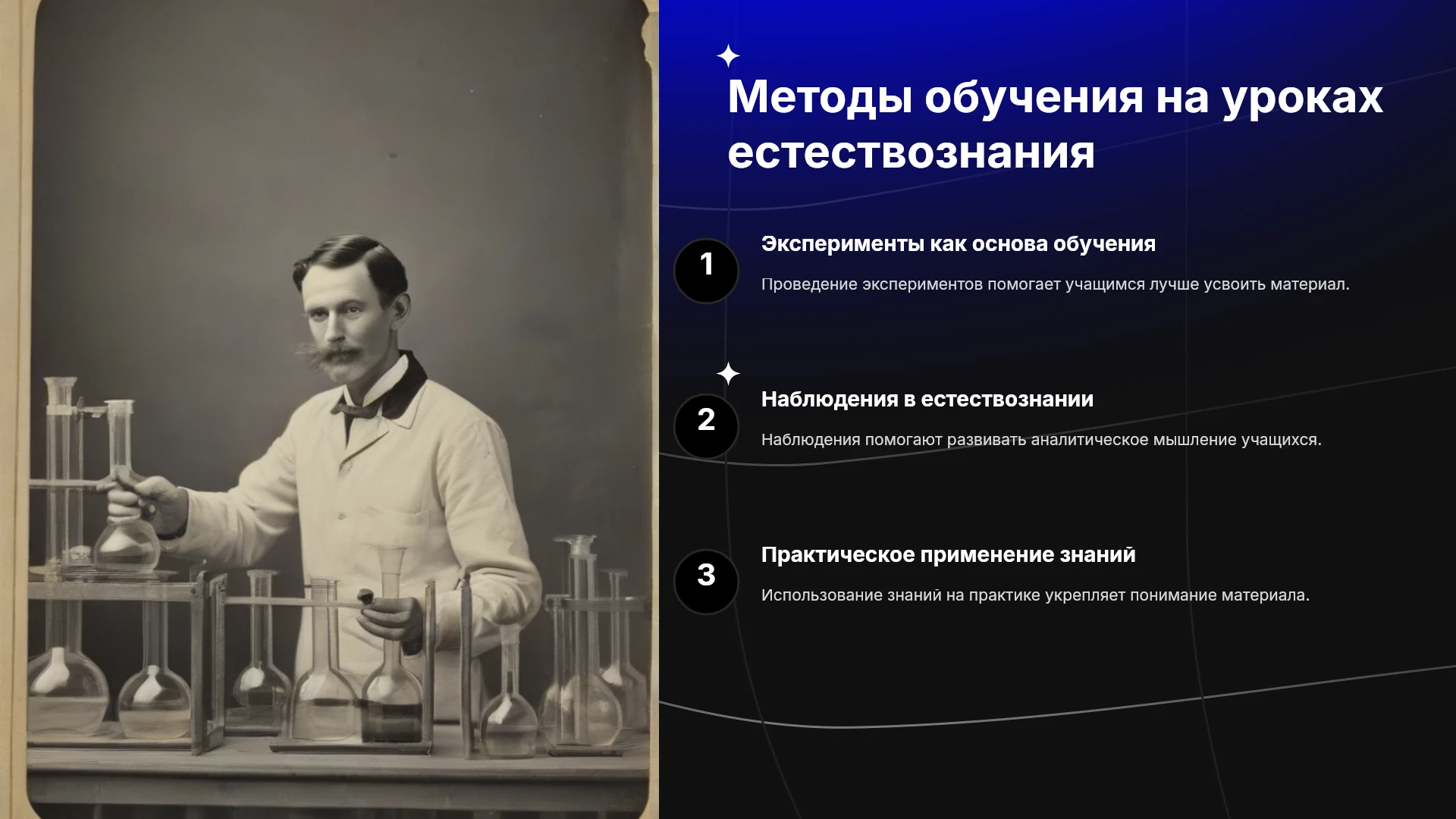 Методы обучения на уроках естествознания

1

Эксперименты как основа обучения

Проведение экспериментов помогает учащимся лучше усвоить материал.

2

Наблюдения в естествознании

Наблюдения помогают развивать аналитическое мышление учащихся.

3

Практическое применение знаний

Использование знаний на практике укрепляет понимание материала.